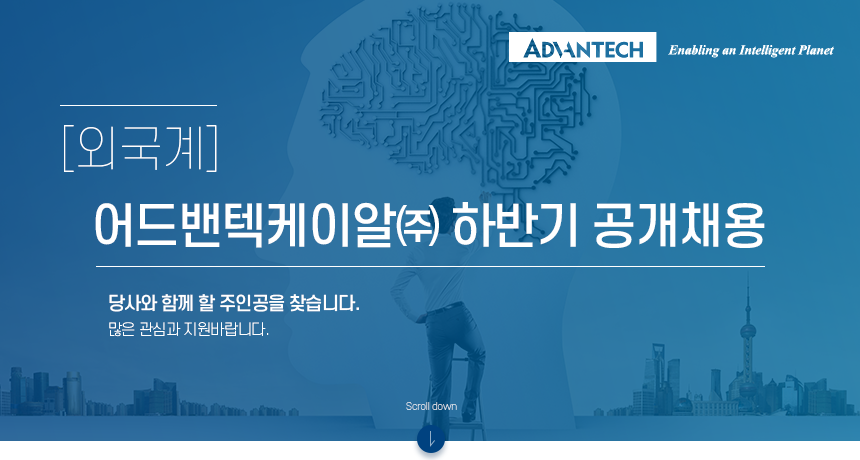 ADVANTECH
Enabling an Intelligent Planet

[외국계]

어드밴텍케이알㈜ 하반기 공개채용

당사와 함께 할 주인공을 찾습니다.
많은 관심과 지원바랍니다.

Scroll down